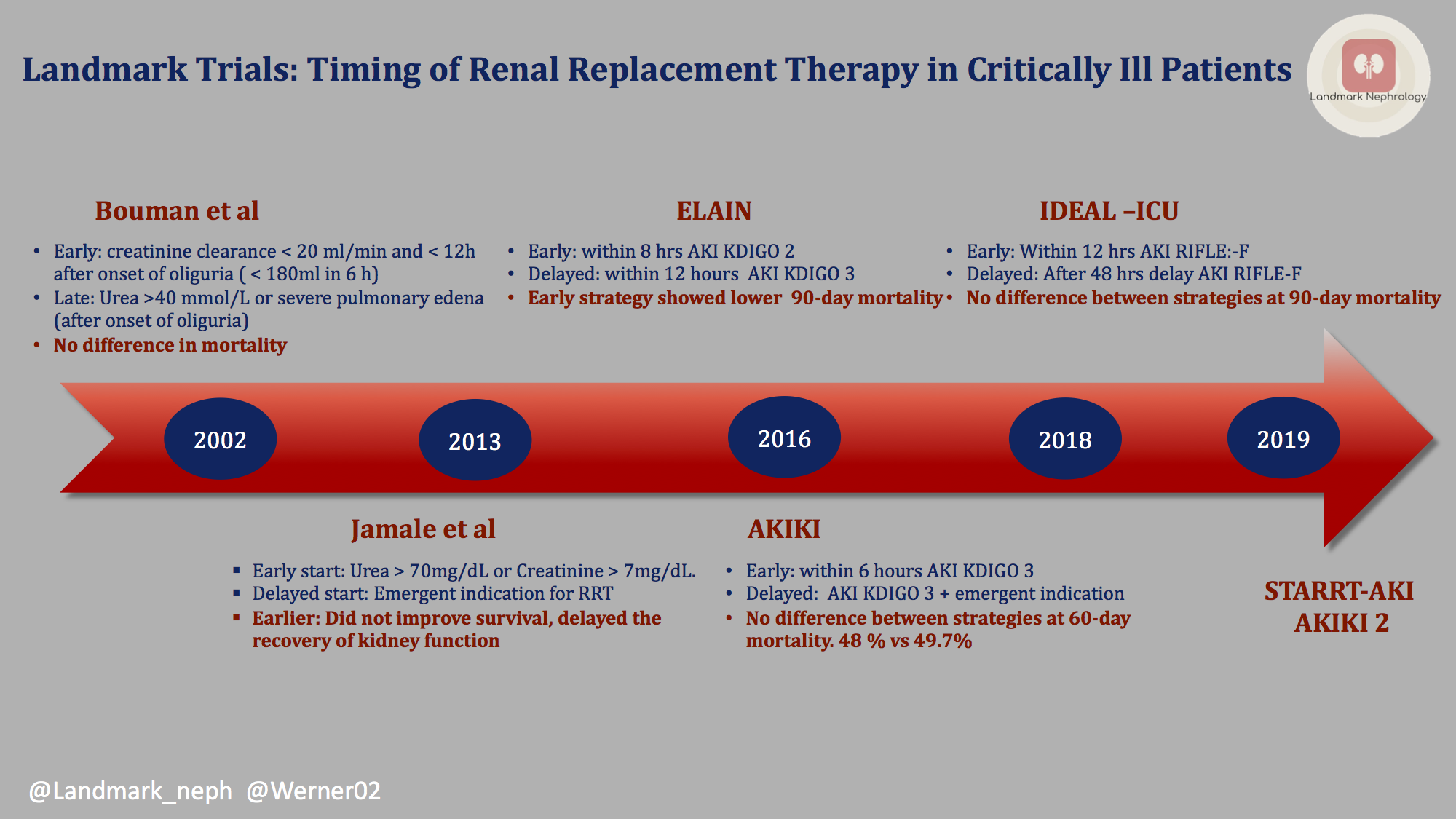 Landmark Trials: Timing of Renal Replacement Therapy in Critically Ill Patients

Landmark Nephrology

Bouman et al

• Early: creatinine clearance < 20 ml/min and < 12h after onset of oliguria ( < 180ml in 6 h)
• Late: Urea >40 mmol/L or severe pulmonary edena (after onset of oliguria)
• No difference in mortality

ELAIN

• Early: within 8 hrs AKI KDIGO 2
• Delayed: within 12 hours AKI KDIGO 3
• Early strategy showed lower 90-day mortality

IDEAL –ICU

• Early: Within 12 hrs AKI RIFLE:-F
• Delayed: After 48 hrs delay AKI RIFLE-F
• No difference between strategies at 90-day mortality

2002

2013

2016

2018

2019

Jamale et al

▪ Early start: Urea > 70mg/dL or Creatinine > 7mg/dL.
▪ Delayed start: Emergent indication for RRT
▪ Earlier: Did not improve survival, delayed the recovery of kidney function

AKIKI

• Early: within 6 hours AKI KDIGO 3
• Delayed: AKI KDIGO 3 + emergent indication
• No difference between strategies at 60-day mortality. 48 % vs 49.7%

STARRT-AKI
AKIKI 2

@Landmark_neph @Werner02